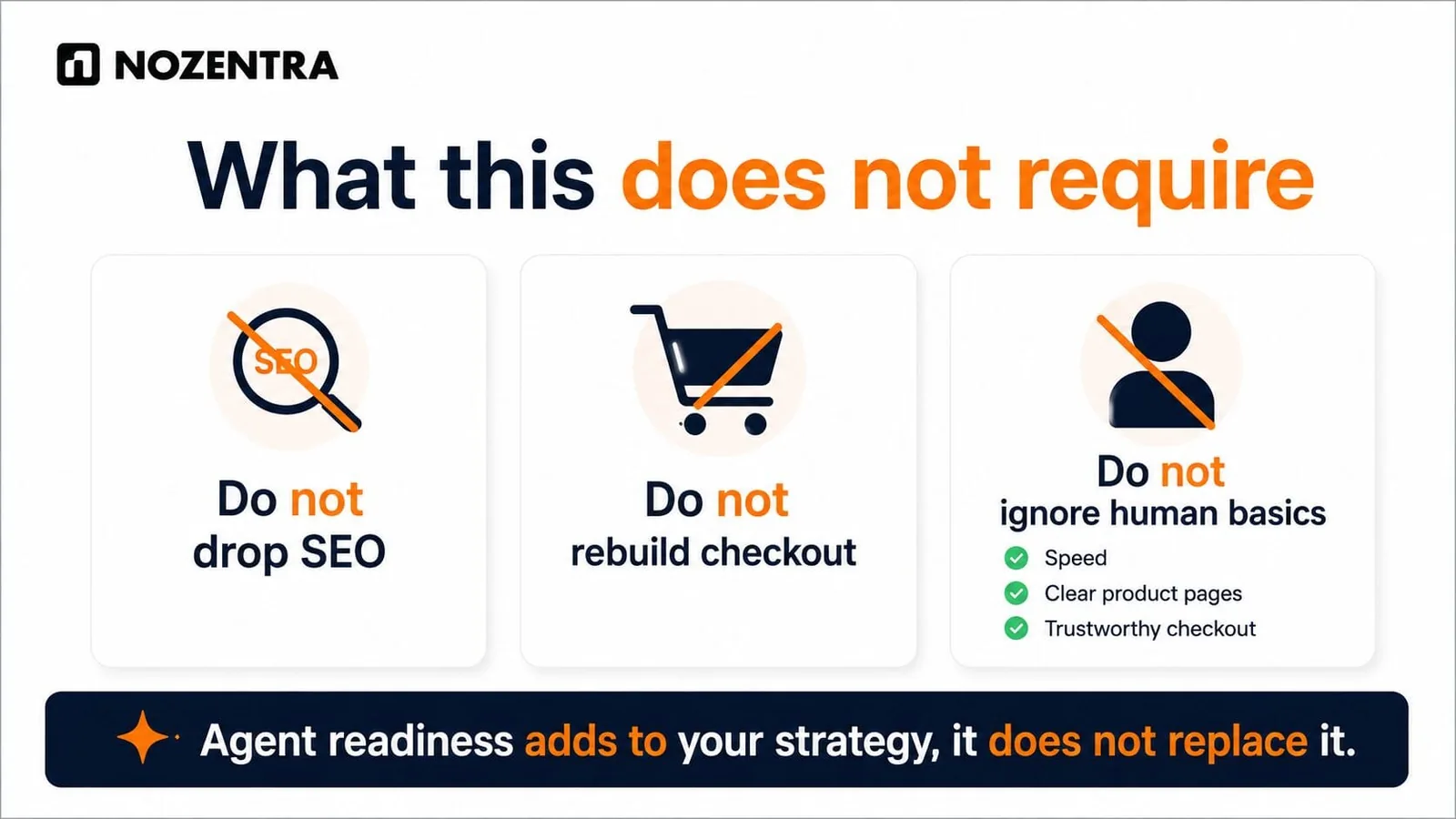 NOZENTRA

What this does not require

SEO

Do not drop SEO

Do not rebuild checkout

Do not ignore human basics

Speed

Clear product pages

Trustworthy checkout

Agent readiness adds to your strategy, it does not replace it.